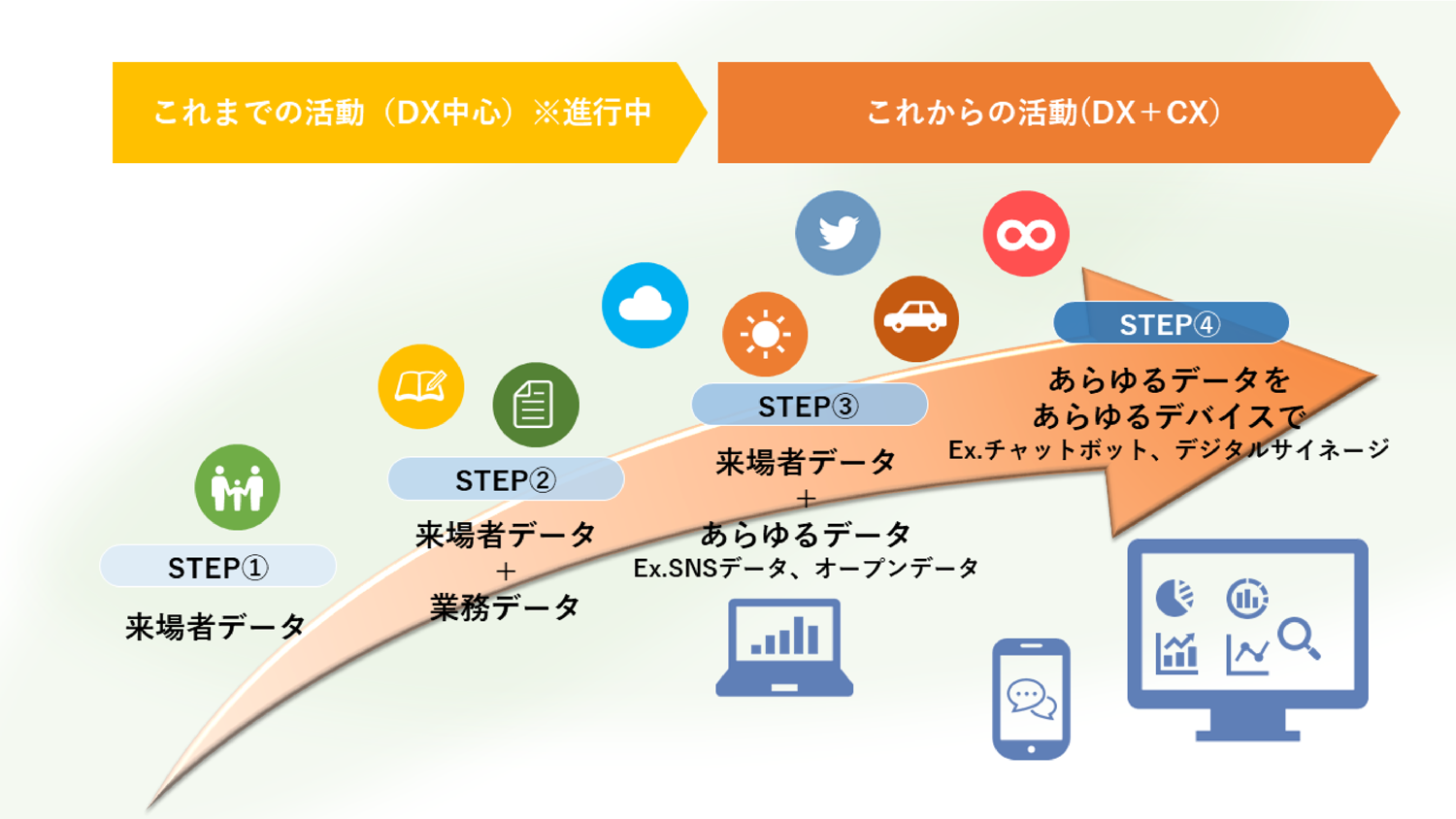 これまでの活動（DX中心）※進行中

これからの活動(DX＋CX)

STEP①

来場者データ

STEP②

来場者データ
＋
業務データ

STEP③

来場者データ
＋
あらゆるデータ
Ex.SNSデータ、オープンデータ

STEP④

あらゆるデータを
あらゆるデバイスで
Ex.チャットボット、デジタルサイネージ